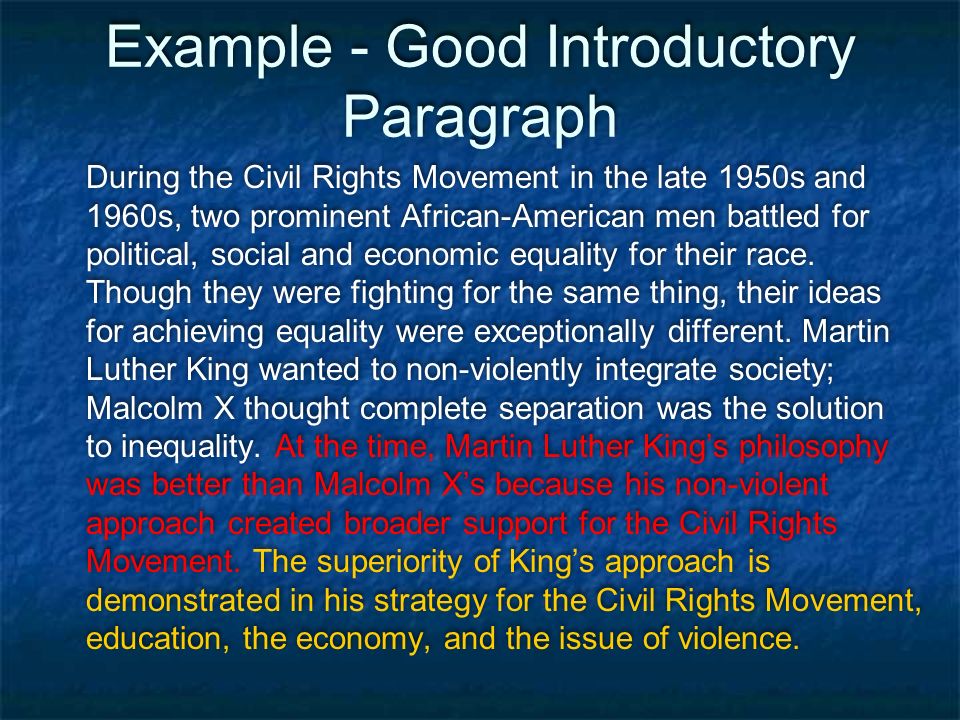 Example - Good Introductory Paragraph

During the Civil Rights Movement in the late 1950s and 1960s, two prominent African-American men battled for political, social and economic equality for their race. Though they were fighting for the same thing, their ideas for achieving equality were exceptionally different. Martin Luther King wanted to non-violently integrate society; Malcolm X thought complete separation was the solution to inequality. At the time, Martin Luther King's philosophy was better than Malcolm X's because his non-violent approach created broader support for the Civil Rights Movement. The superiority of King's approach is demonstrated in his strategy for the Civil Rights Movement, education, the economy, and the issue of violence.